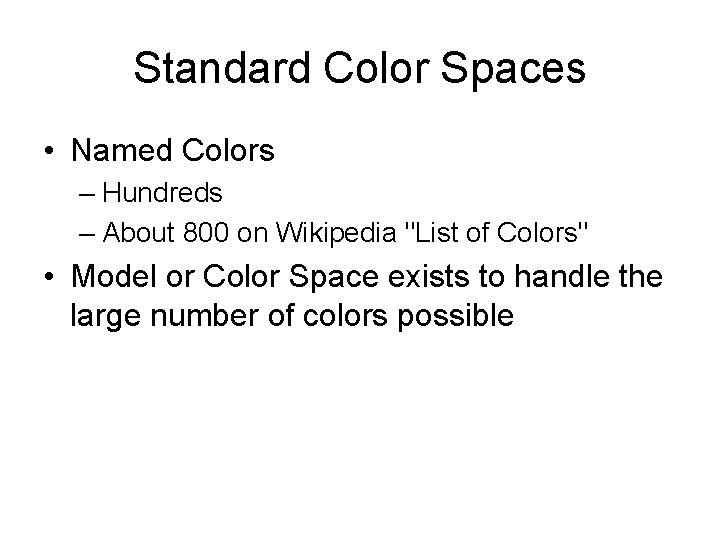 Standard Color Spaces

• Named Colors
– Hundreds
– About 800 on Wikipedia "List of Colors"

• Model or Color Space exists to handle the large number of colors possible